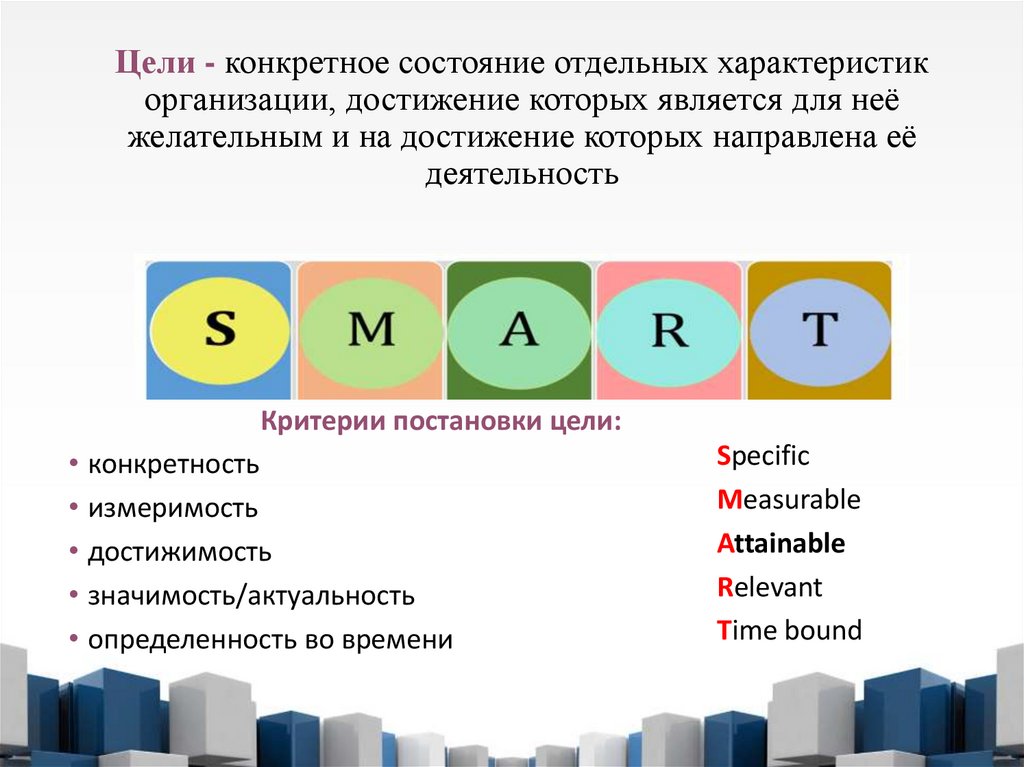 Цели - конкретное состояние отдельных характеристик организации, достижение которых является для неё желательным и на достижение которых направлена её деятельность

S M A R T

Критерии постановки цели:

• конкретность
• измеримость
• достижимость
• значимость/актуальность
• определенность во времени

Specific
Measurable
Attainable
Relevant
Time bound